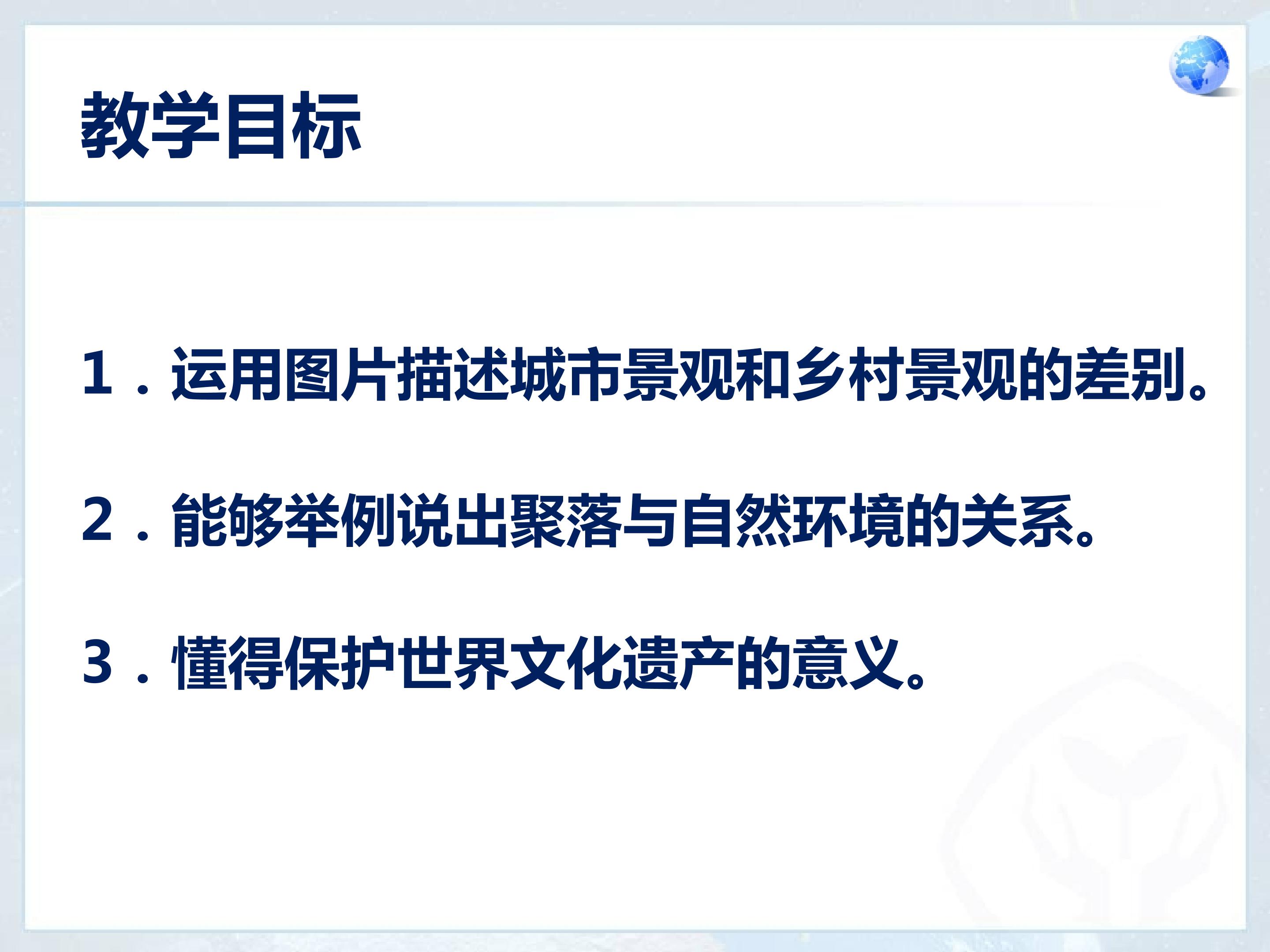 教学目标

1．运用图片描述城市景观和乡村景观的差别。

2．能够举例说出聚落与自然环境的关系。

3．懂得保护世界文化遗产的意义。